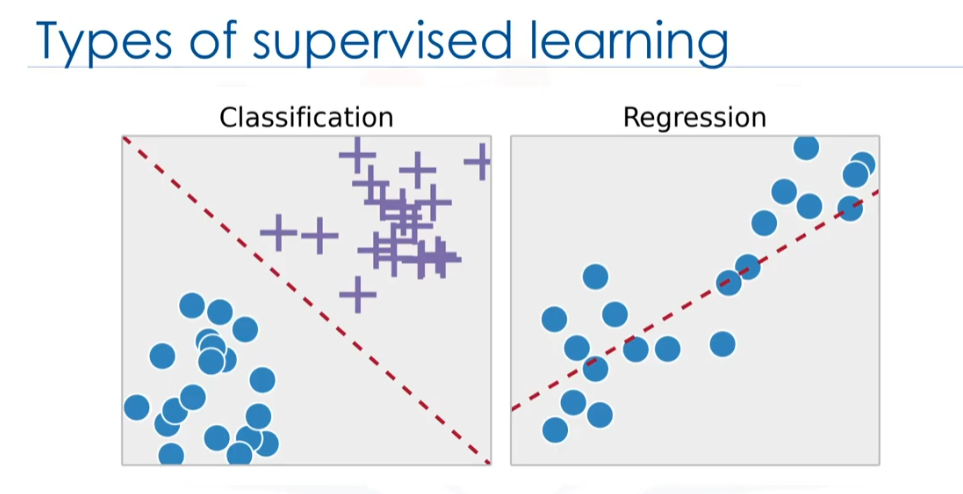 Types of supervised learning

Classification

Regression